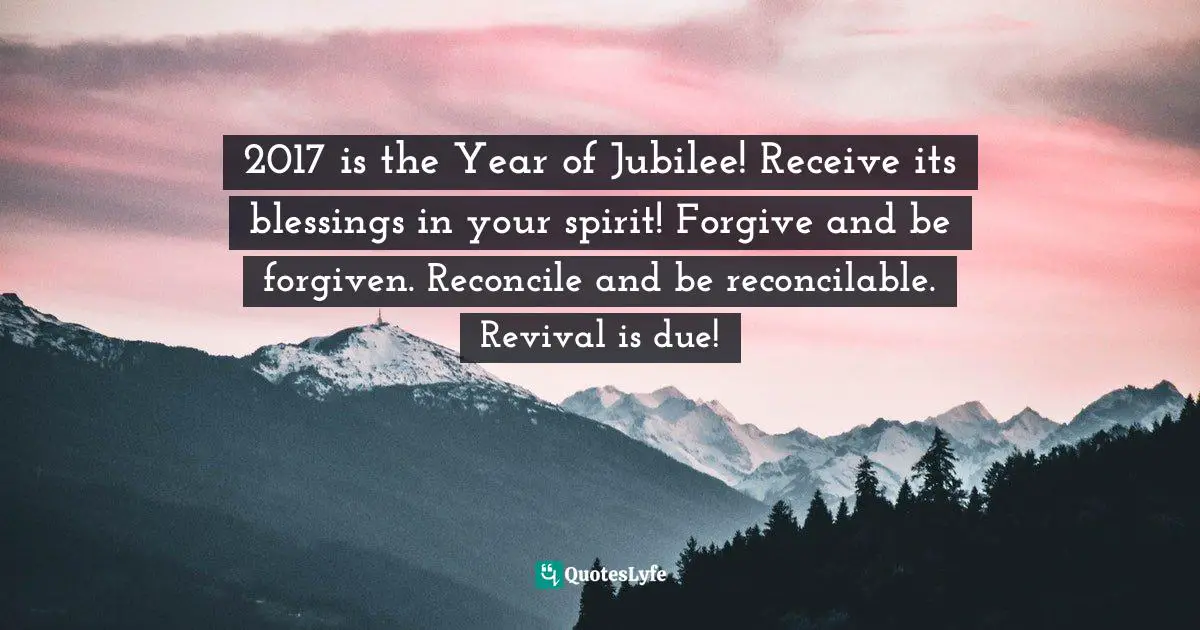 2017 is the Year of Jubilee! Receive its blessings in your spirit! Forgive and be forgiven. Reconcile and be reconcilable. Revival is due!

QuotesLyfe